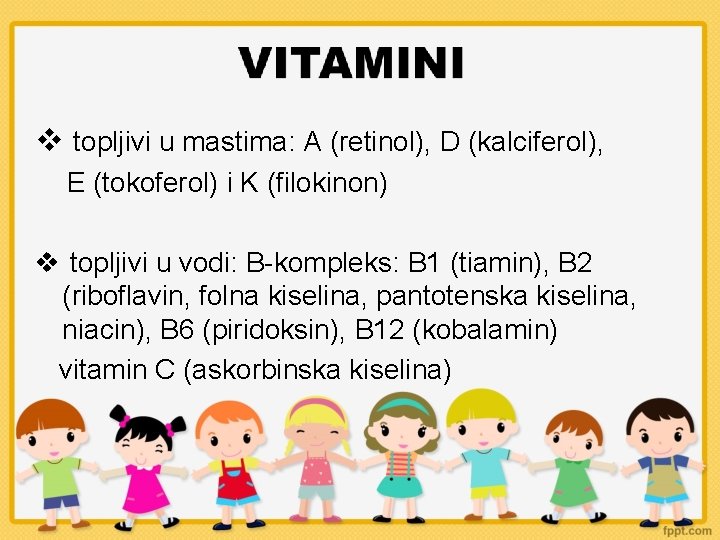 VITAMINI

❖ topljivi u mastima: A (retinol), D (kalciferol), E (tokoferol) i K (filokinon)

❖ topljivi u vodi: B-kompleks: B1 (tiamin), B2 (riboflavin, folna kiselina, pantotenska kiselina, niacin), B6 (piridoksin), B12 (kobalamin)

vitamin C (askorbinska kiselina)

fppt.com